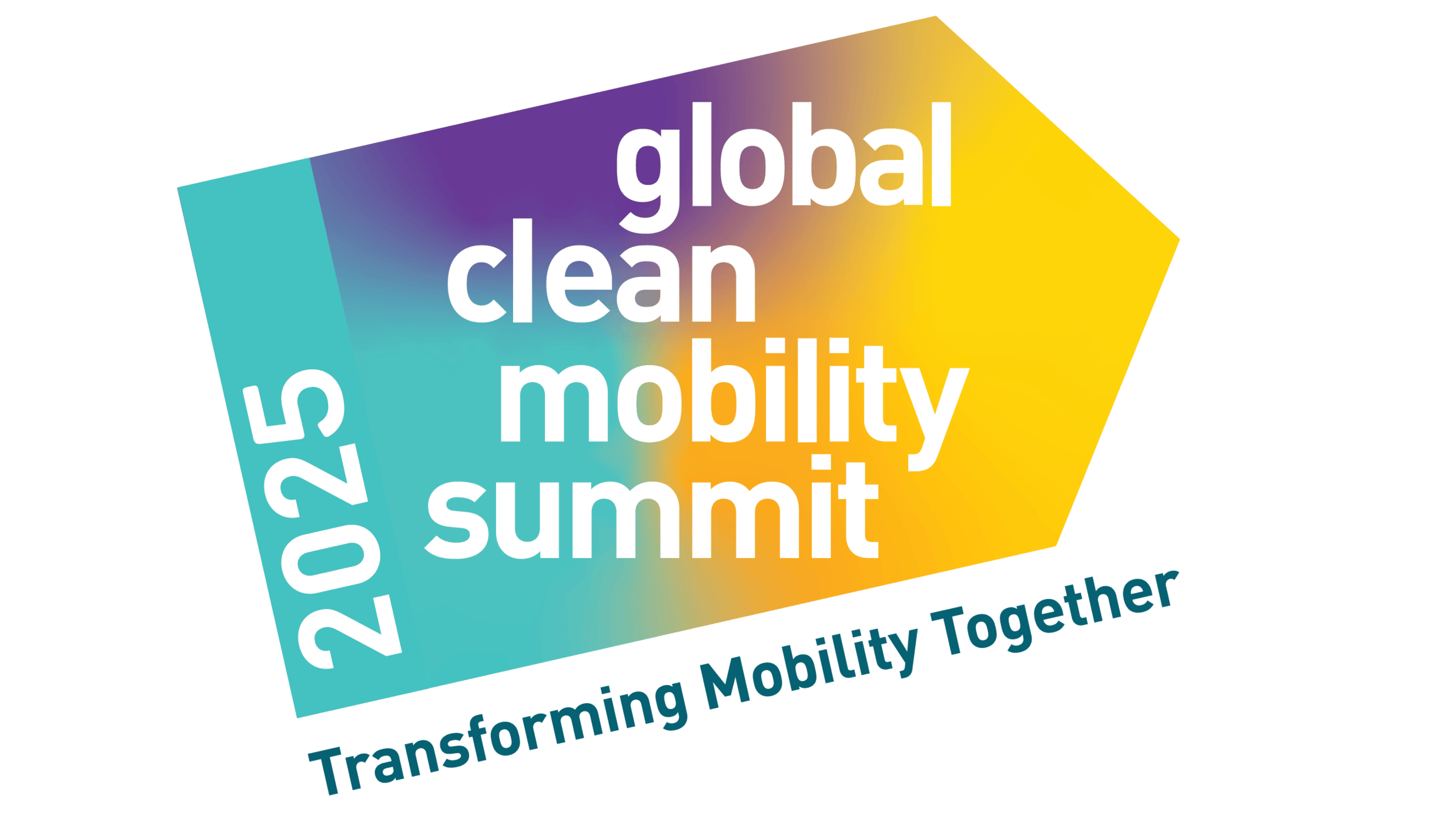 2025

global
clean
mobility
summit

Transforming Mobility Together